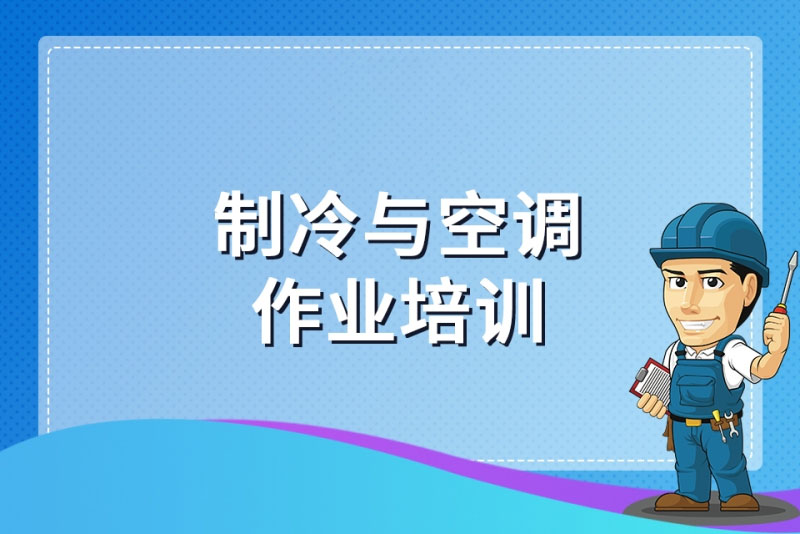 制冷与空调
作业培训